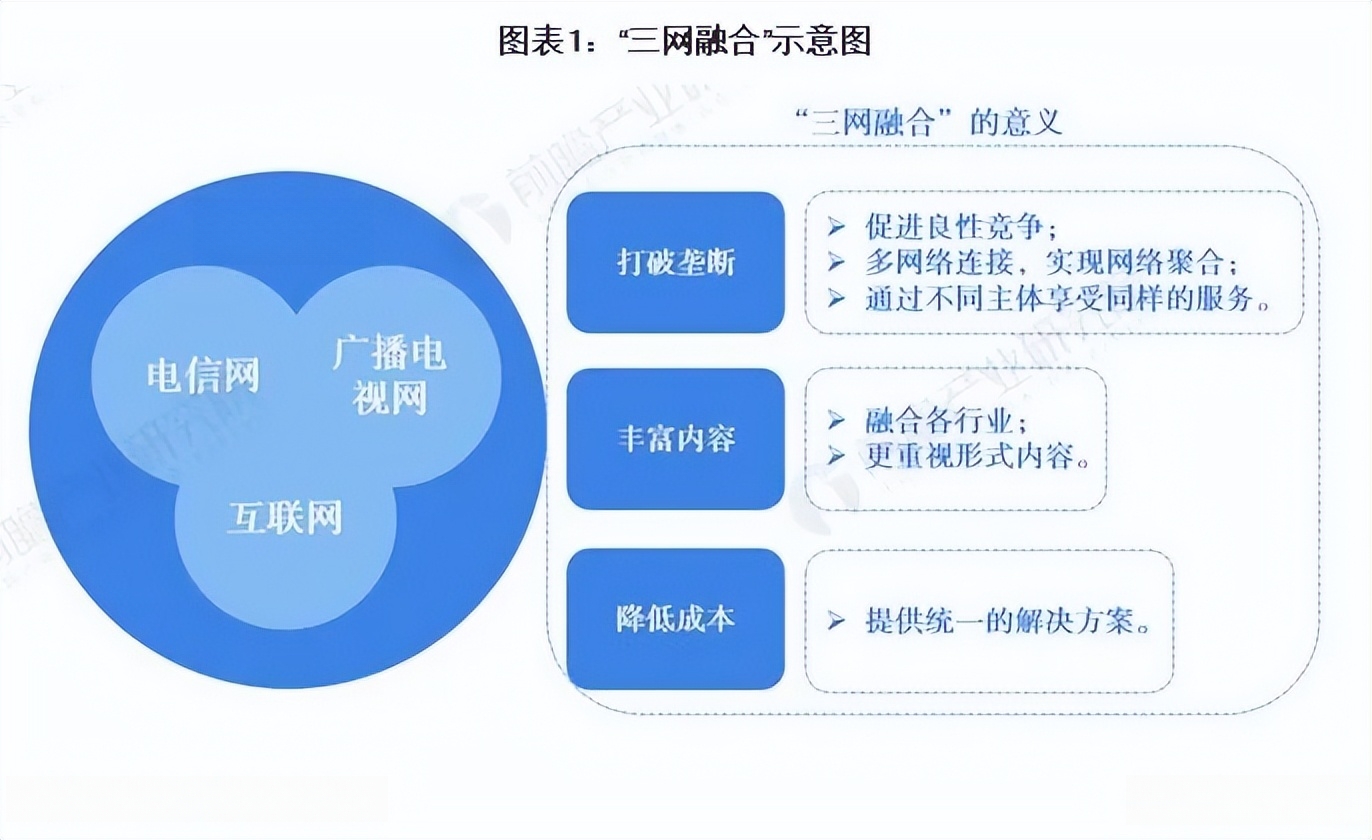 图表1：“三网融合”示意图

电信网

广播电视网

互联网

“三网融合”的意义

打破垄断

➢ 促进良性竞争；
➢ 多网络连接，实现网络聚合；
➢ 通过不同主体享受同样的服务。

丰富内容

➢ 融合各行业；
➢ 更重视形式内容。

降低成本

➢ 提供统一的解决方案。

前瞻产业研究院